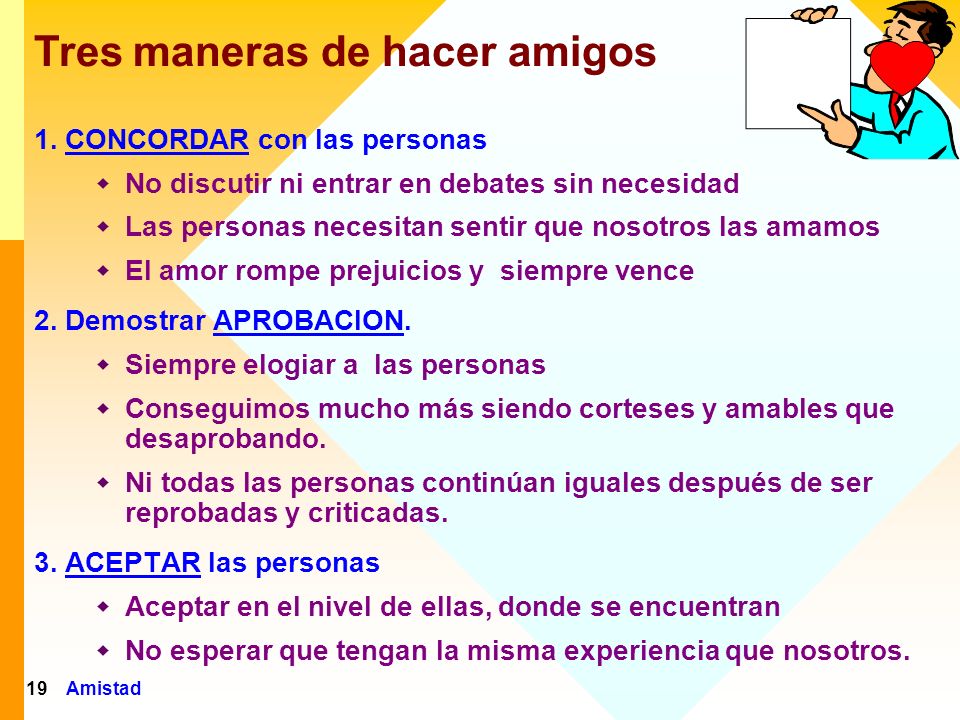 Tres maneras de hacer amigos

1. CONCORDAR con las personas

- No discutir ni entrar en debates sin necesidad
- Las personas necesitan sentir que nosotros las amamos
- El amor rompe prejuicios y siempre vence

2. Demostrar APROBACION.

- Siempre elogiar a las personas
- Conseguimos mucho más siendo corteses y amables que desaprobando.
- Ni todas las personas continúan iguales después de ser reprobadas y criticadas.

3. ACEPTAR las personas

- Aceptar en el nivel de ellas, donde se encuentran
- No esperar que tengan la misma experiencia que nosotros.

19 Amistad